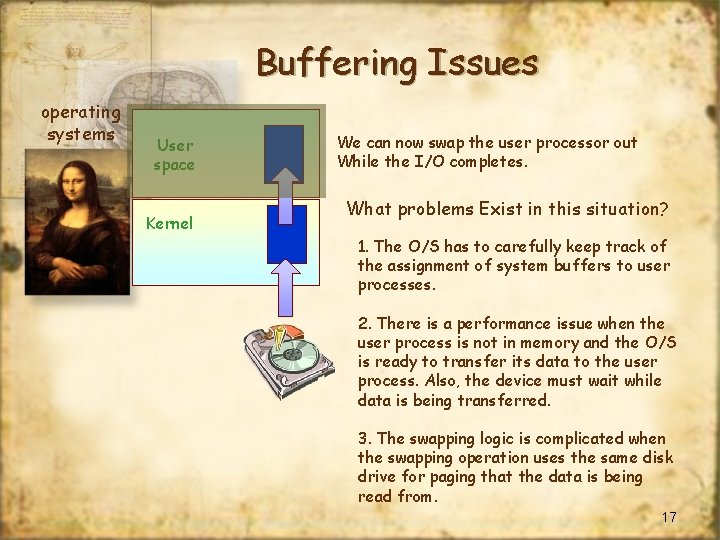 Buffering Issues

operating systems

User space

Kernel

We can now swap the user processor out While the I/O completes.

What problems Exist in this situation?

1. The O/S has to carefully keep track of the assignment of system buffers to user processes.

2. There is a performance issue when the user process is not in memory and the O/S is ready to transfer its data to the user process. Also, the device must wait while data is being transferred.

3. The swapping logic is complicated when the swapping operation uses the same disk drive for paging that the data is being read from.

17